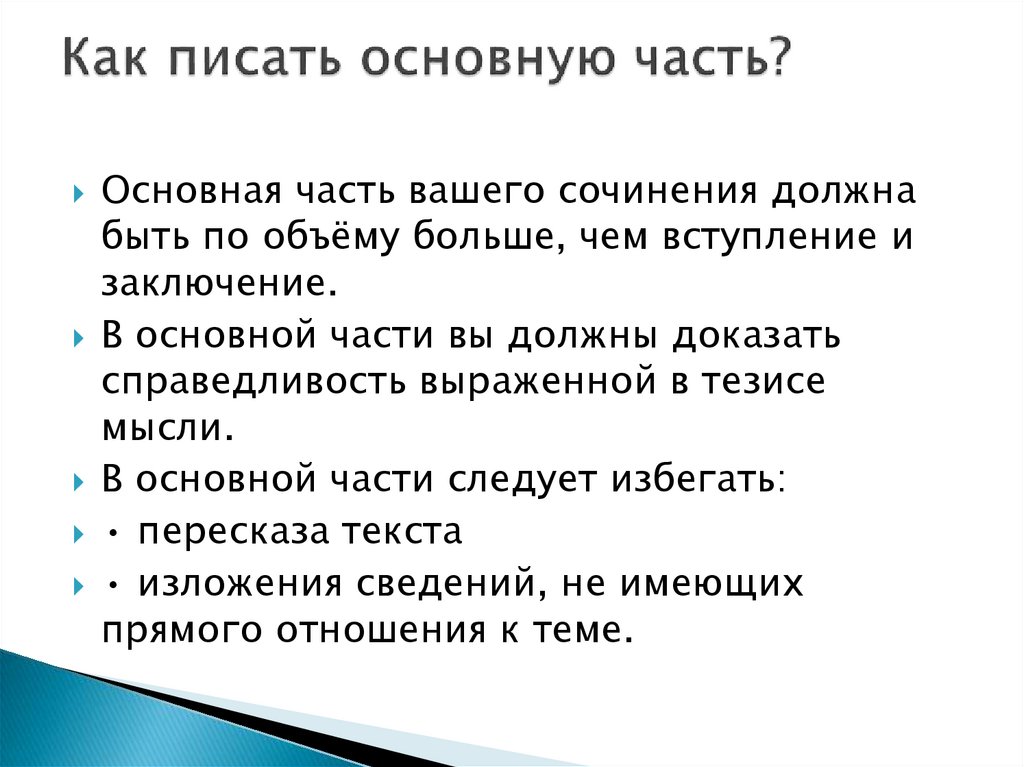 Как писать основную часть?

Основная часть вашего сочинения должна быть по объёму больше, чем вступление и заключение.

В основной части вы должны доказать справедливость выраженной в тезисе мысли.

В основной части следует избегать:

• пересказа текста

• изложения сведений, не имеющих прямого отношения к теме.